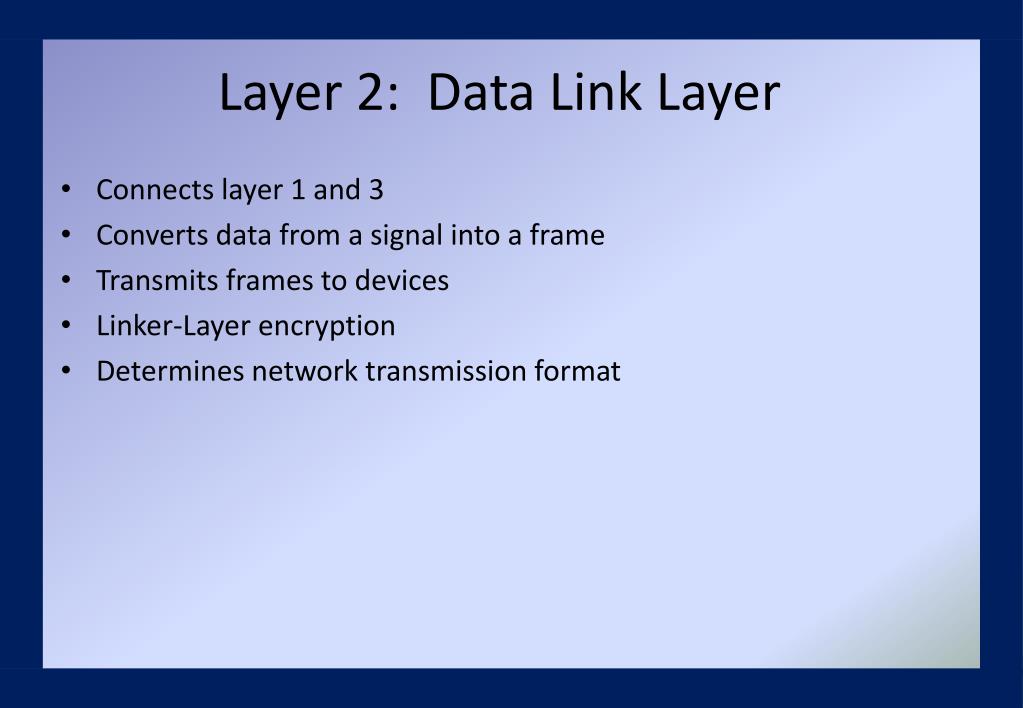 Layer 2:  Data Link Layer

• Connects layer 1 and 3
• Converts data from a signal into a frame
• Transmits frames to devices
• Linker-Layer encryption
• Determines network transmission format